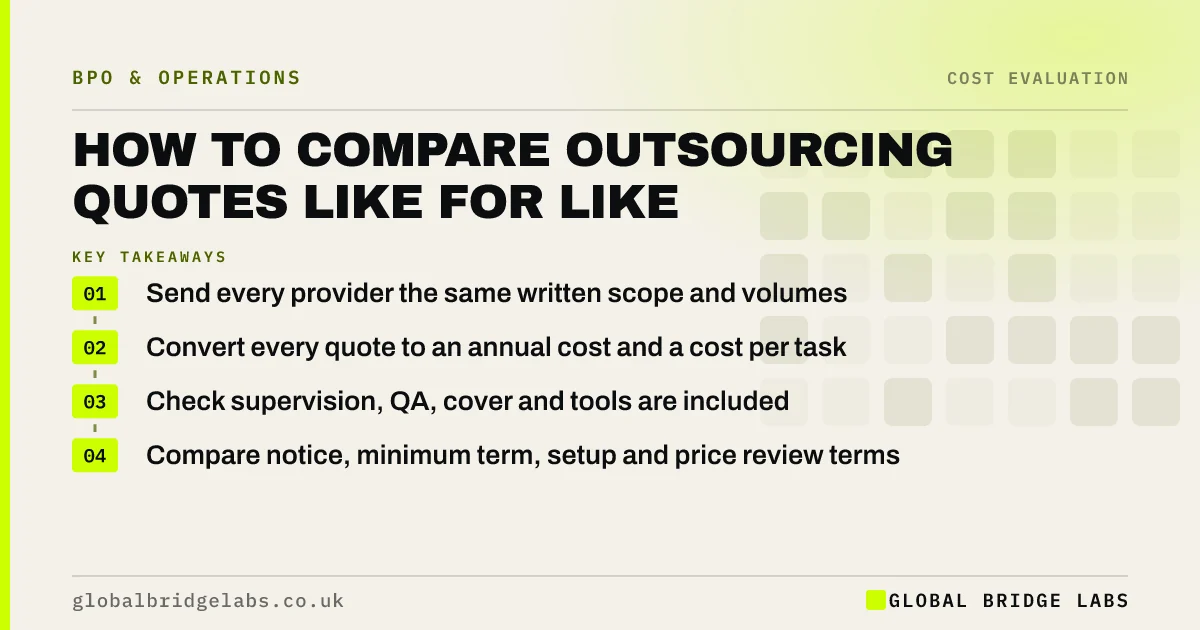 BPO & OPERATIONS

COST EVALUATION

HOW TO COMPARE OUTSOURCING QUOTES LIKE FOR LIKE

KEY TAKEAWAYS

01 Send every provider the same written scope and volumes

02 Convert every quote to an annual cost and a cost per task

03 Check supervision, QA, cover and tools are included

04 Compare notice, minimum term, setup and price review terms

globalbridgelabs.co.uk

GLOBAL BRIDGE LABS